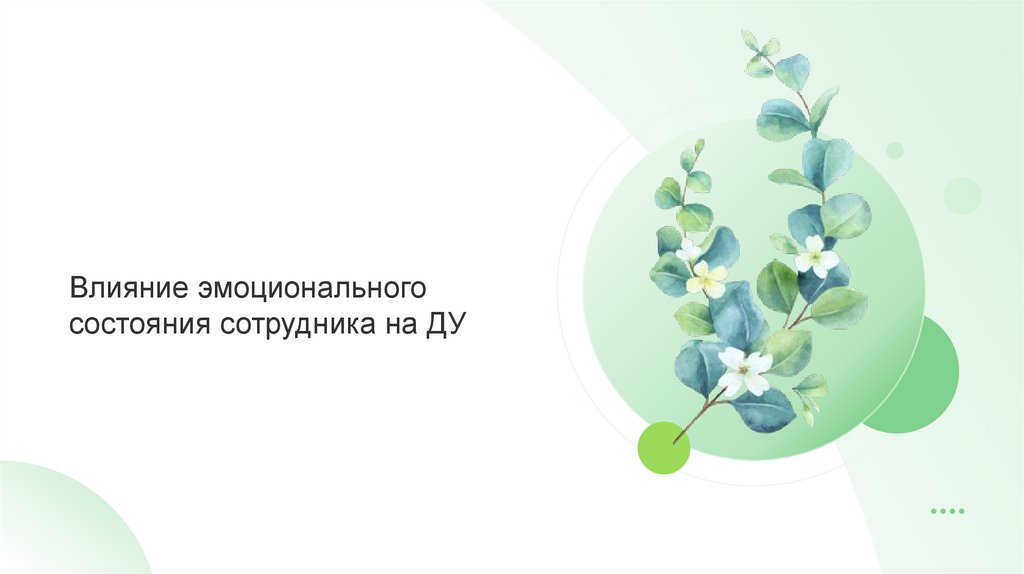 Влияние эмоционального состояния сотрудника на ДУ